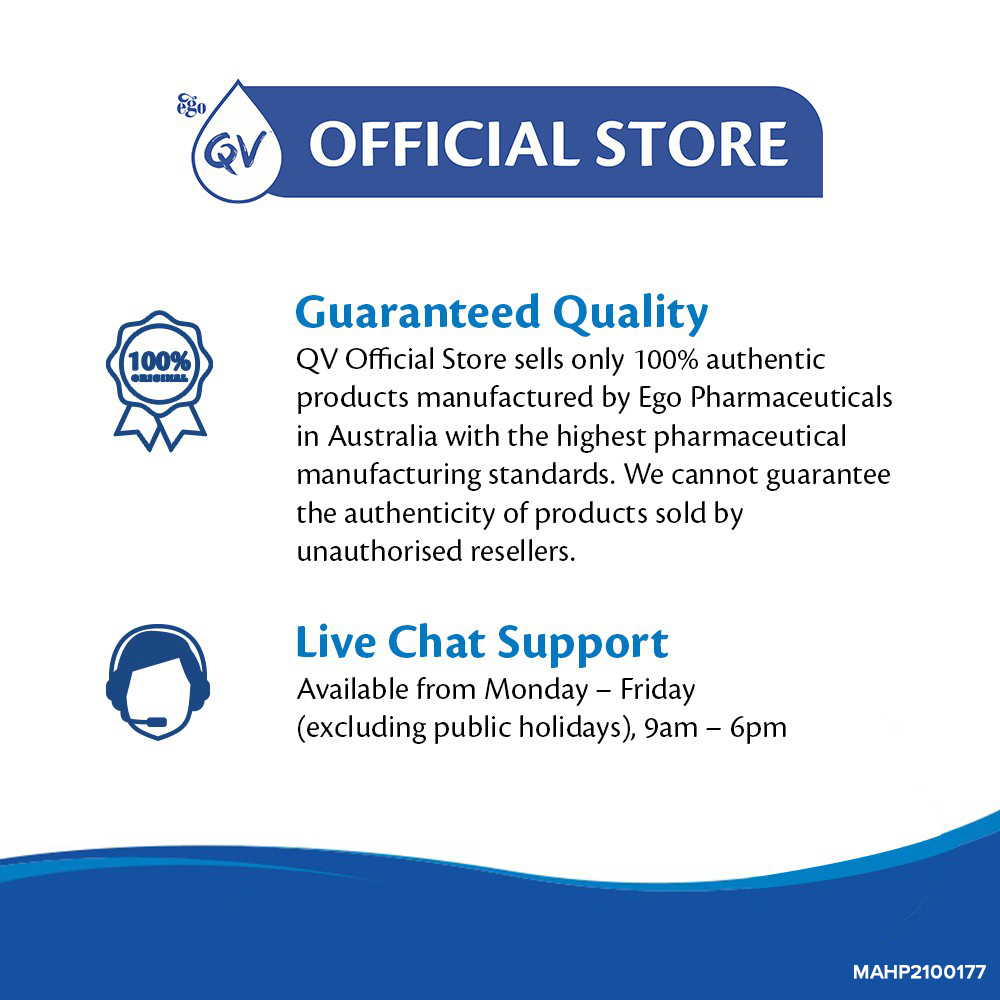 ego
QV
OFFICIAL STORE

100%
ORIGINAL

Guaranteed Quality
QV Official Store sells only 100% authentic products manufactured by Ego Pharmaceuticals in Australia with the highest pharmaceutical manufacturing standards. We cannot guarantee the authenticity of products sold by unauthorised resellers.

Live Chat Support
Available from Monday – Friday (excluding public holidays), 9am – 6pm

MAHP2100177